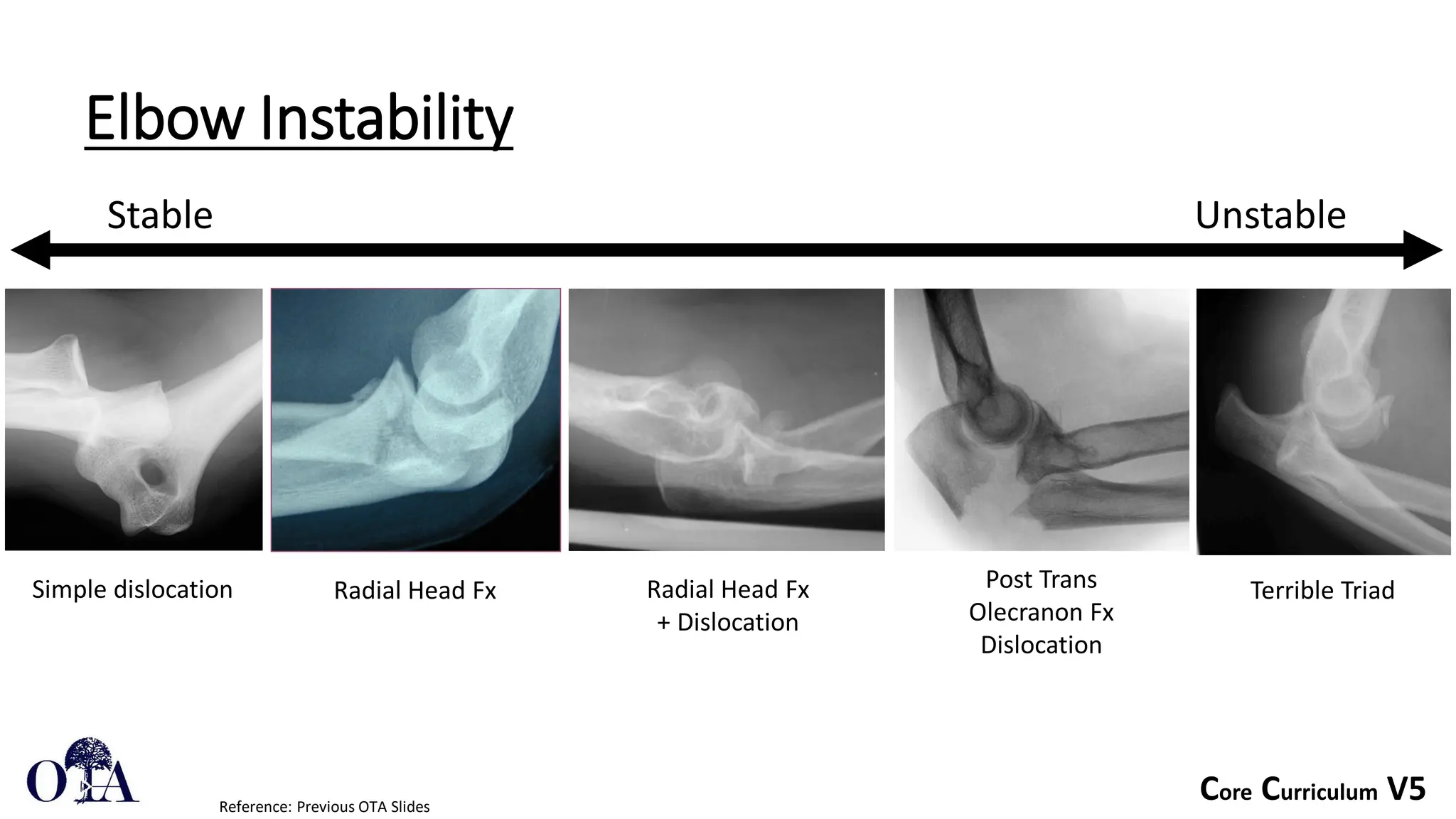 Elbow Instability

Stable

Unstable

Simple dislocation

Radial Head Fx

Radial Head Fx + Dislocation

Post Trans Olecranon Fx Dislocation

Terrible Triad

OTA

Reference: Previous OTA Slides

Core Curriculum V5